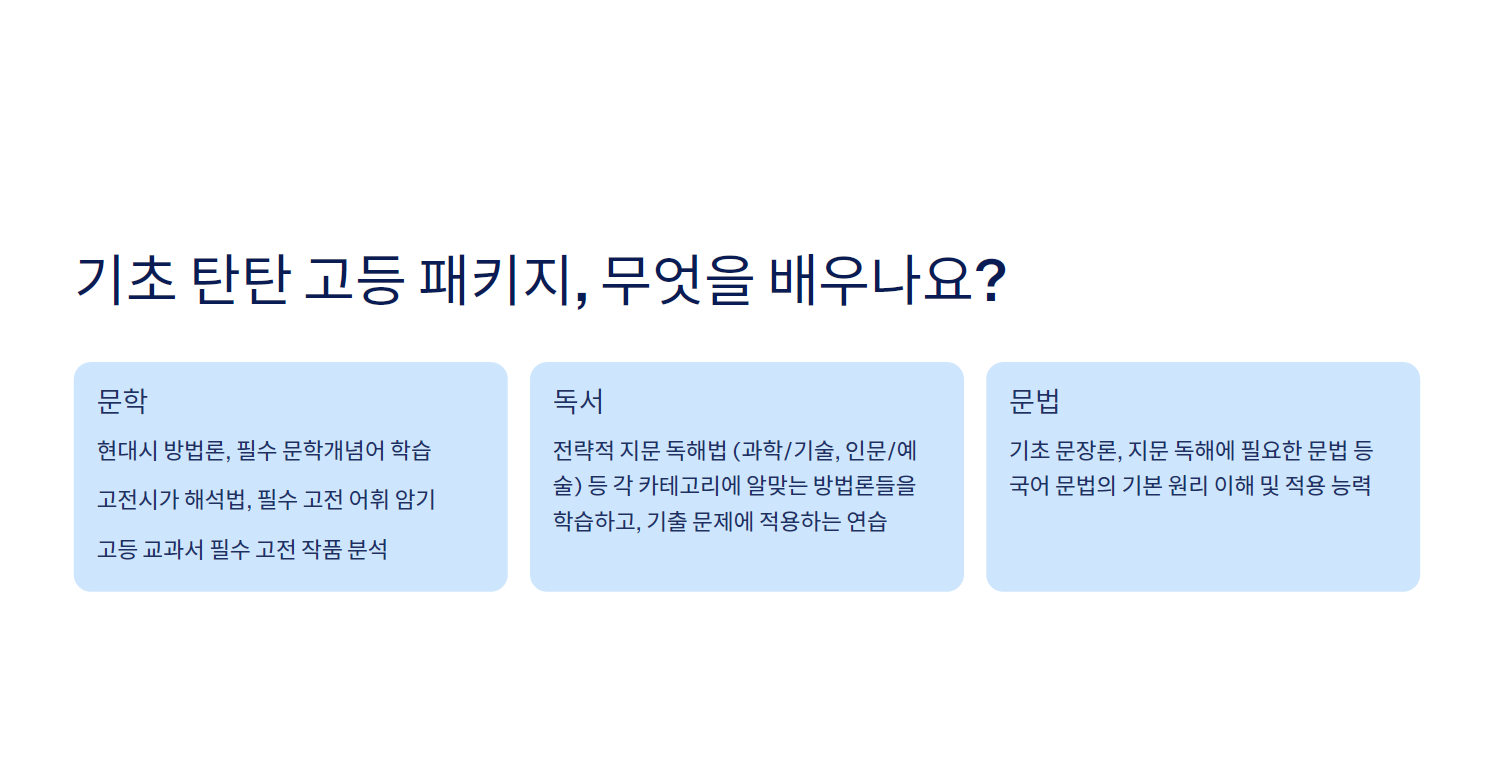 기초 탄탄 고등 패키지, 무엇을 배우나요?

문학

현대시 방법론, 필수 문학개념어 학습

고전시가 해석법, 필수 고전 어휘 암기

고등 교과서 필수 고전 작품 분석

독서

전략적 지문 독해법 (과학/기술, 인문/예술) 등 각 카테고리에 알맞는 방법론들을 학습하고, 기출 문제에 적용하는 연습

문법

기초 문장론, 지문 독해에 필요한 문법 등 국어 문법의 기본 원리 이해 및 적용 능력